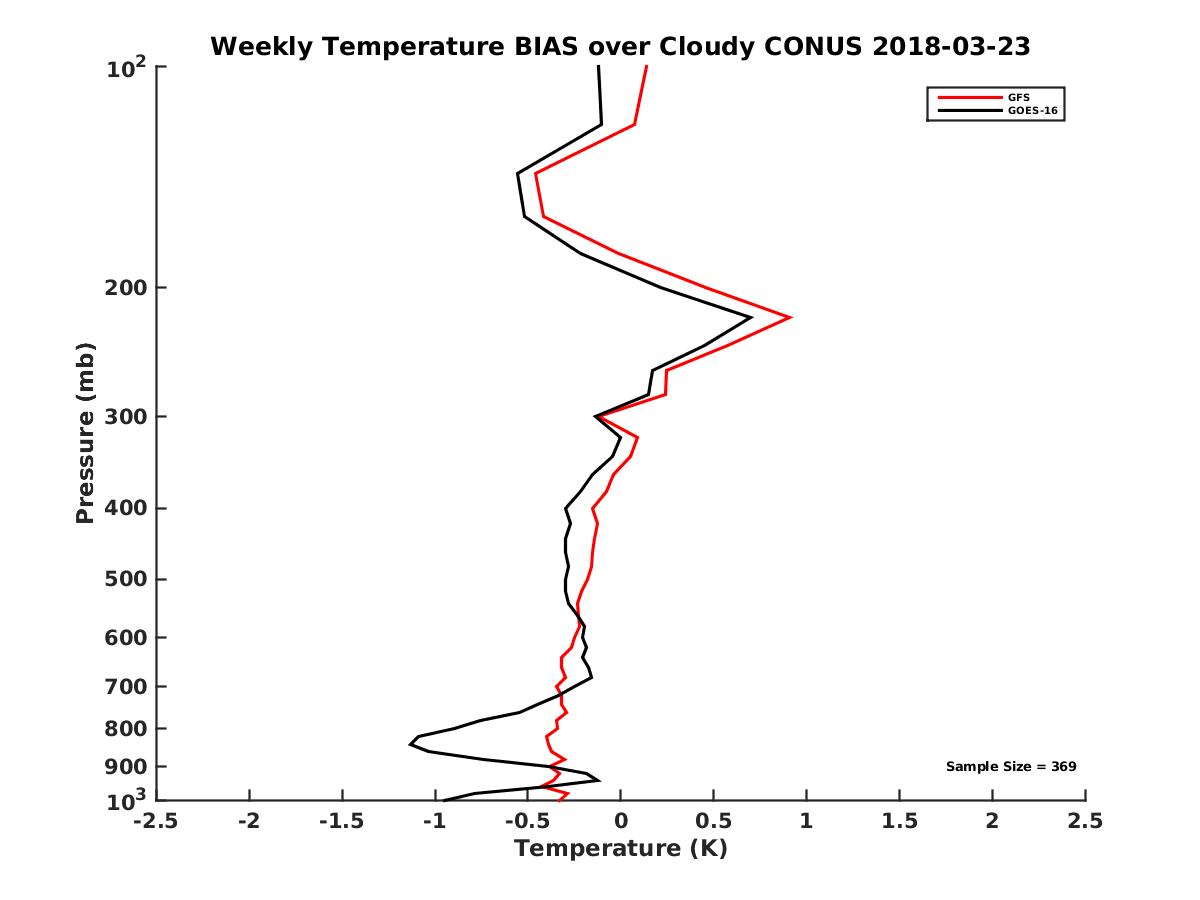 Weekly Temperature BIAS over Cloudy CONUS 2018-03-23

GFS
GOES-16

Pressure (mb)

$10^2$
200
300
400
500
600
700
800
900
$10^3$

Sample Size = 369

-2.5 -2 -1.5 -1 -0.5 0 0.5 1 1.5 2 2.5

Temperature (K)